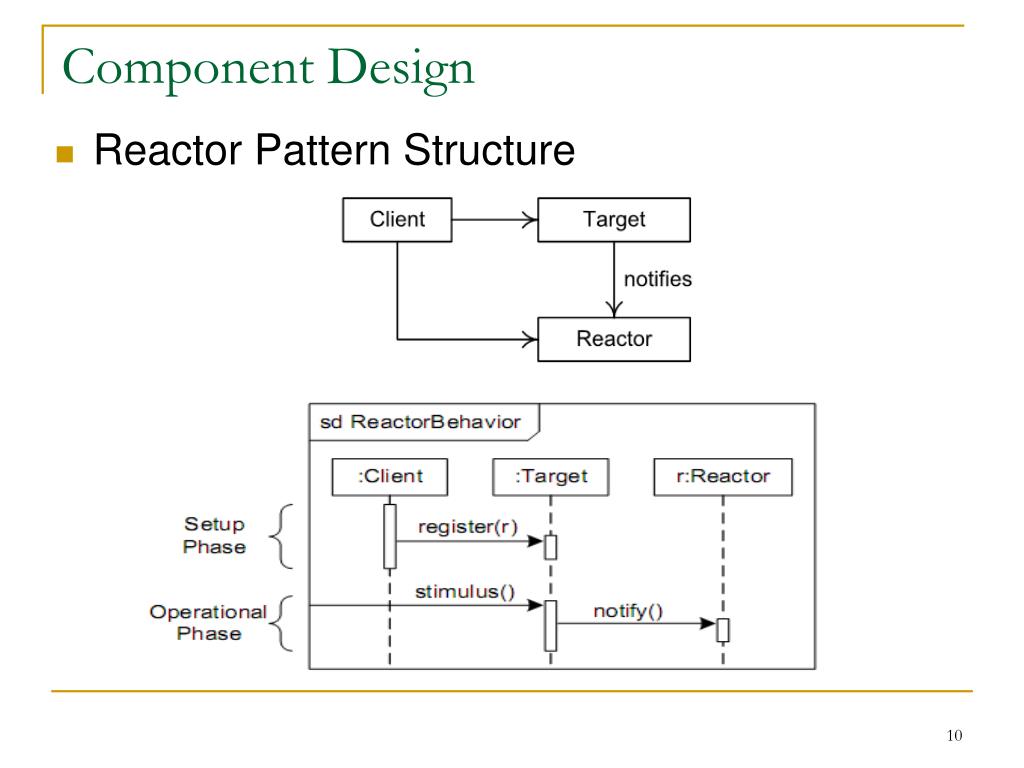 Component Design

Reactor Pattern Structure

Client

Target

notifies

Reactor

sd ReactorBehavior

:Client

:Target

r:Reactor

Setup Phase

register(r)

Operational Phase

stimulus()

notify()

10